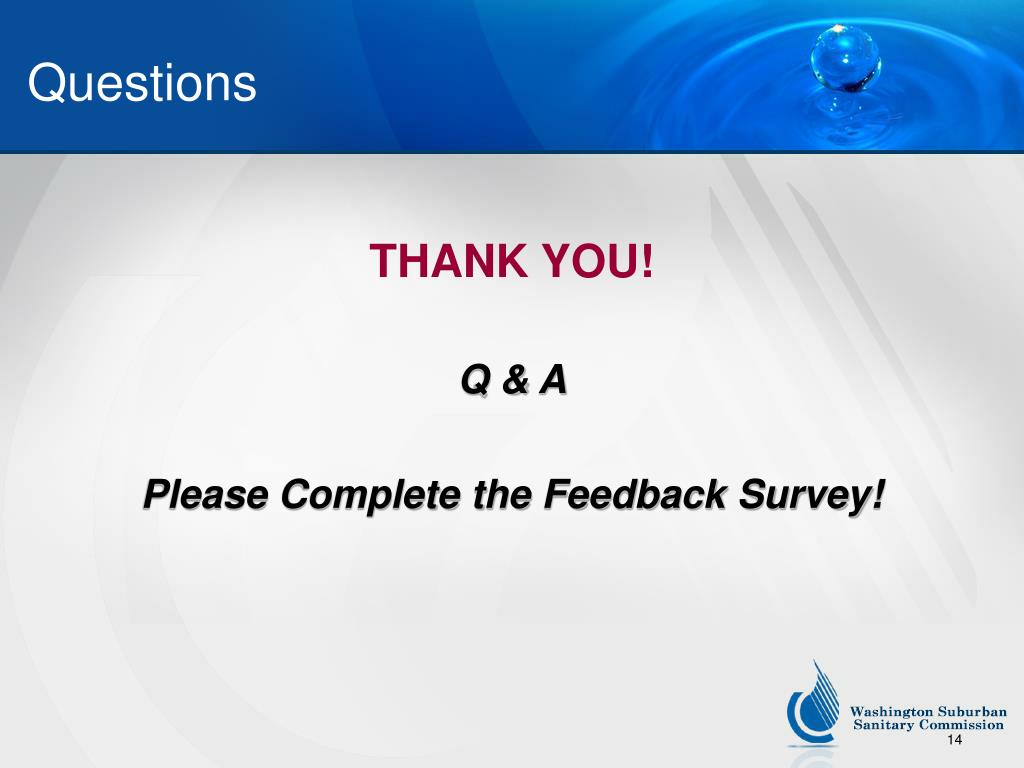 Questions

THANK YOU!

Q & A

Please Complete the Feedback Survey!

Washington Suburban Sanitary Commission

14